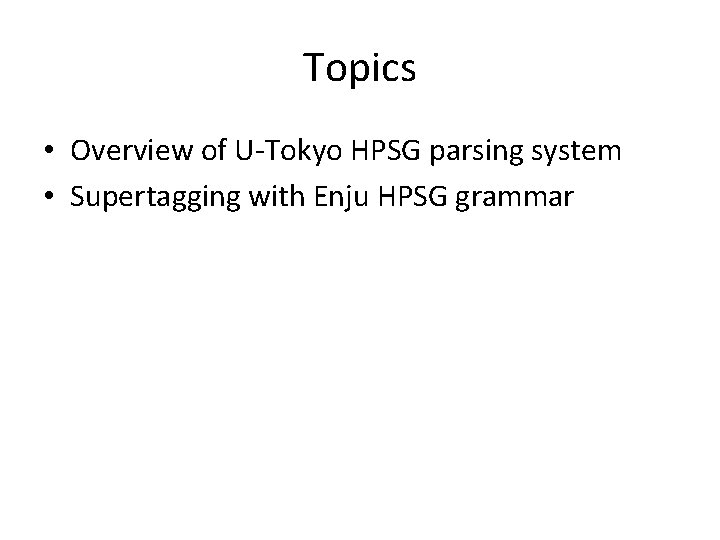 Topics

• Overview of U-Tokyo HPSG parsing system
• Supertagging with Enju HPSG grammar